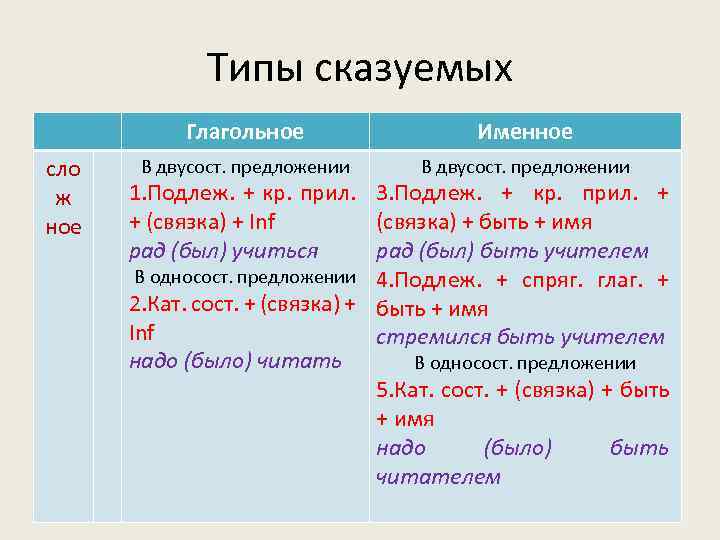 Типы сказуемых

| | | Глагольное | Именное |
|---|---|---|---|
| сло ж ное | | В двусост. предложении 1.Подлеж. + кр. прил. + (связка) + Inf рад (был) учиться В односост. предложении 2.Кат. сост. + (связка) + Inf надо (было) читать | В двусост. предложении 3.Подлеж. + кр. прил. + (связка) + быть + имя рад (был) быть учителем 4.Подлеж. + спряг. глаг. + быть + имя стремился быть учителем В односост. предложении 5.Кат. сост. + (связка) + быть + имя надо (было) быть читателем |